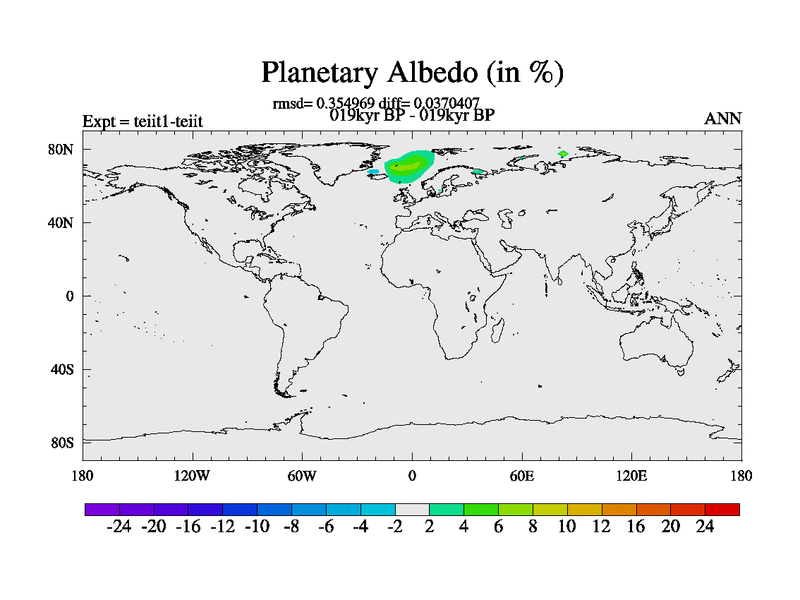 Planetary Albedo (in %)

rmsd= 0.354969 diff= 0.0370407
019kyr BP - 019kyr BP

Expt = teiit1-teiit

ANN

80N
40N
0
40S
80S

180
120W
60W
0
60E
120E
180

-24 -20 -16 -12 -10 -8 -6 -4 -2 2 4 6 8 10 12 16 20 24